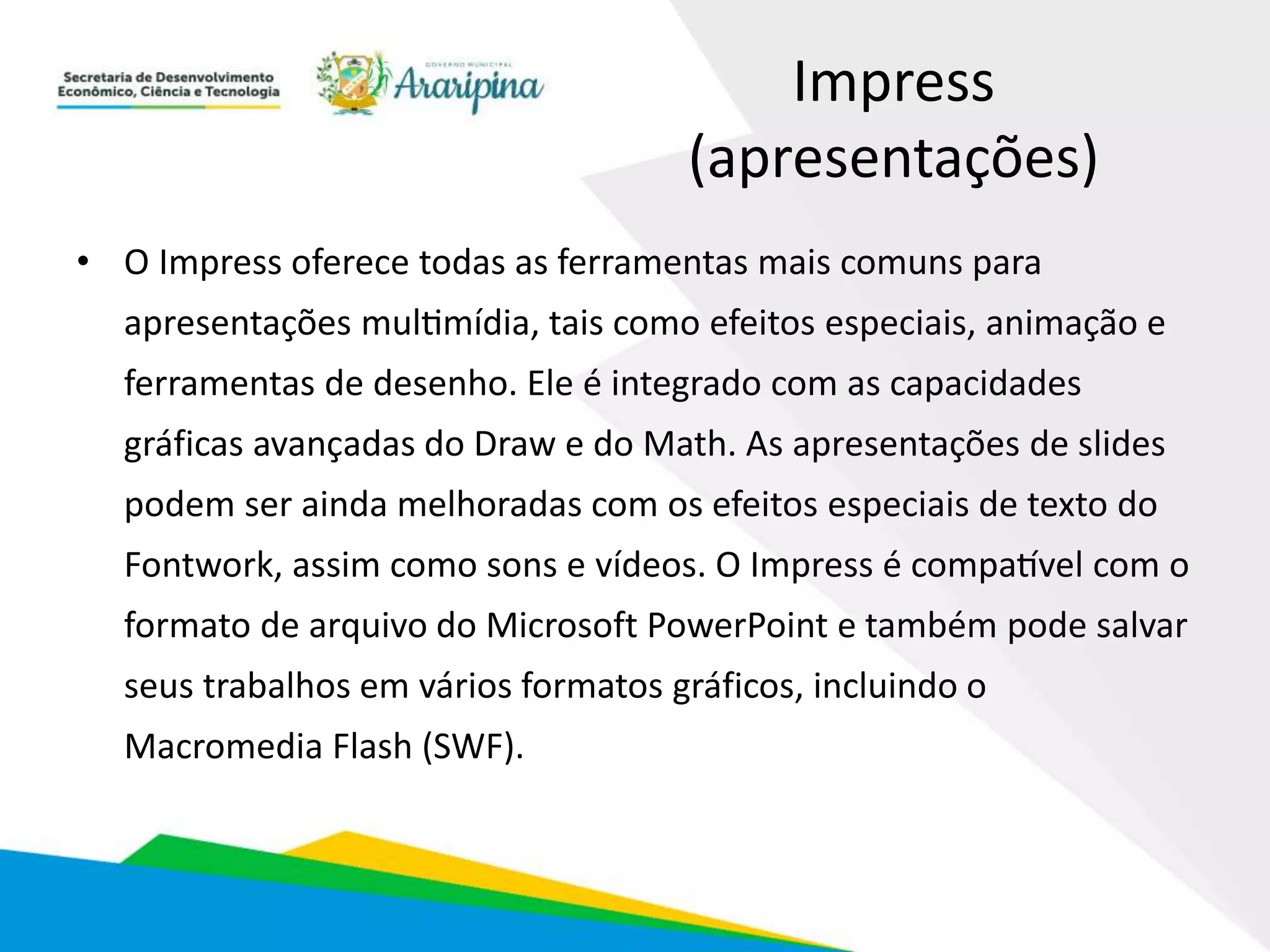 Secretaria de Desenvolvimento Econômico, Ciência e Tecnologia

GOVERNO MUNICIPAL
Araripina

Impress (apresentações)

• O Impress oferece todas as ferramentas mais comuns para apresentações multimídia, tais como efeitos especiais, animação e ferramentas de desenho. Ele é integrado com as capacidades gráficas avançadas do Draw e do Math. As apresentações de slides podem ser ainda melhoradas com os efeitos especiais de texto do Fontwork, assim como sons e vídeos. O Impress é compatível com o formato de arquivo do Microsoft PowerPoint e também pode salvar seus trabalhos em vários formatos gráficos, incluindo o Macromedia Flash (SWF).